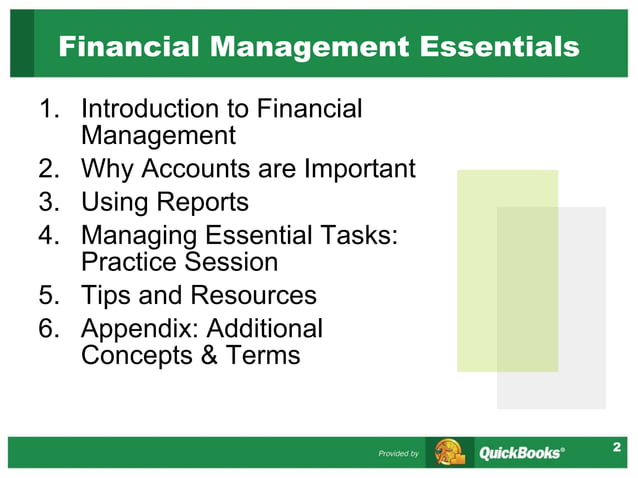 Financial Management Essentials

1. Introduction to Financial Management
2. Why Accounts are Important
3. Using Reports
4. Managing Essential Tasks: Practice Session
5. Tips and Resources
6. Appendix: Additional Concepts & Terms

Provided by QuickBooks®

2